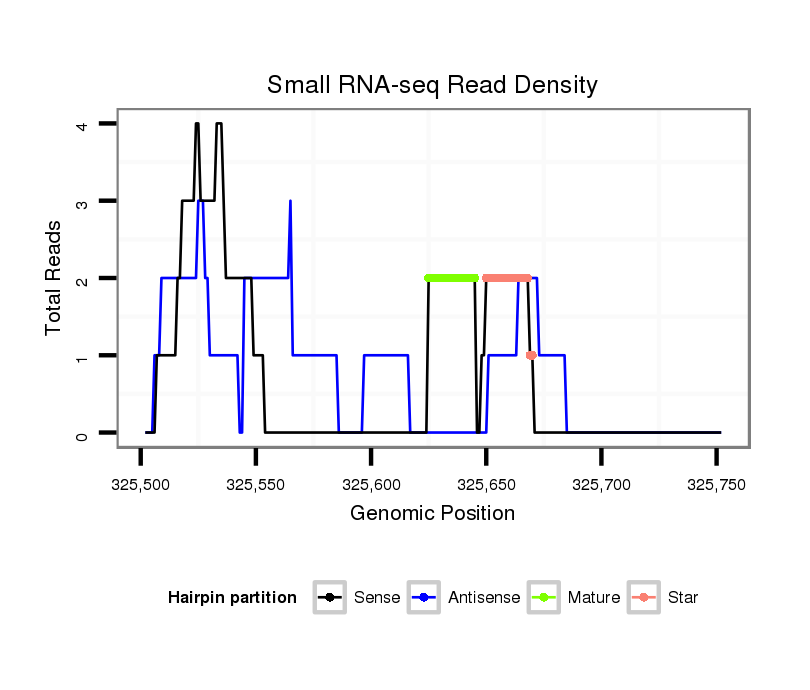 Small RNA-seq Read Density

Total Reads

4
3
2
1
0

325,500 325,550 325,600 325,650 325,700 325,750

Genomic Position

Hairpin partition Sense Antisense Mature Star